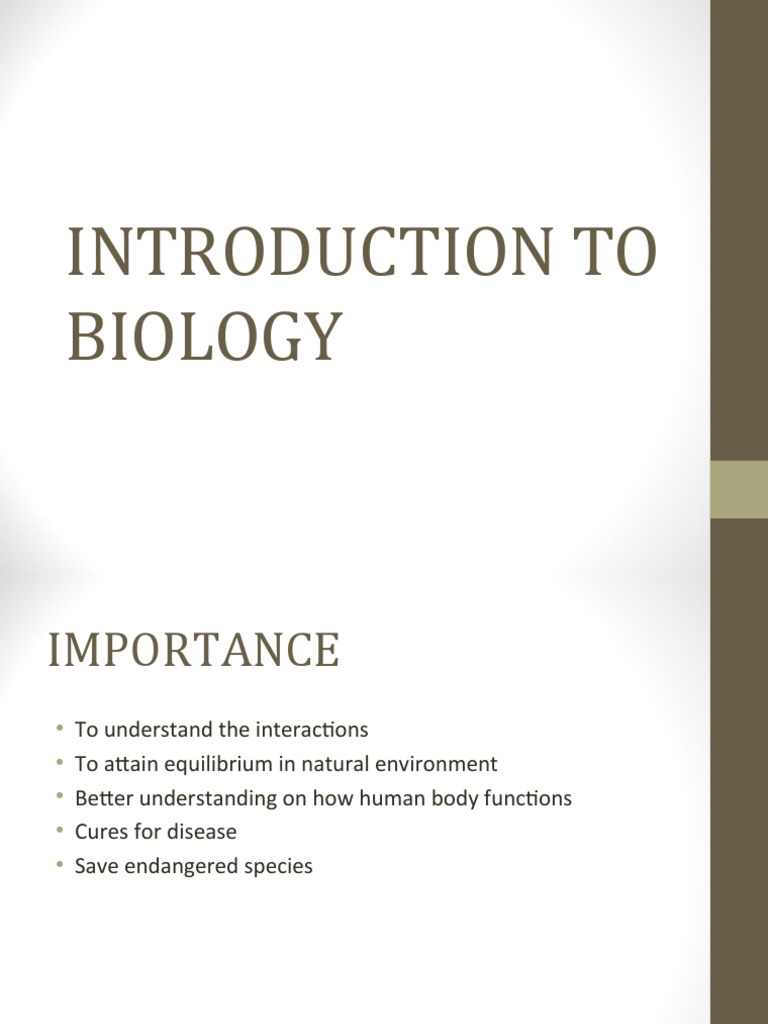 INTRODUCTION TO BIOLOGY

IMPORTANCE

• To understand the interactions
• To attain equilibrium in natural environment
• Better understanding on how human body functions
• Cures for disease
• Save endangered species